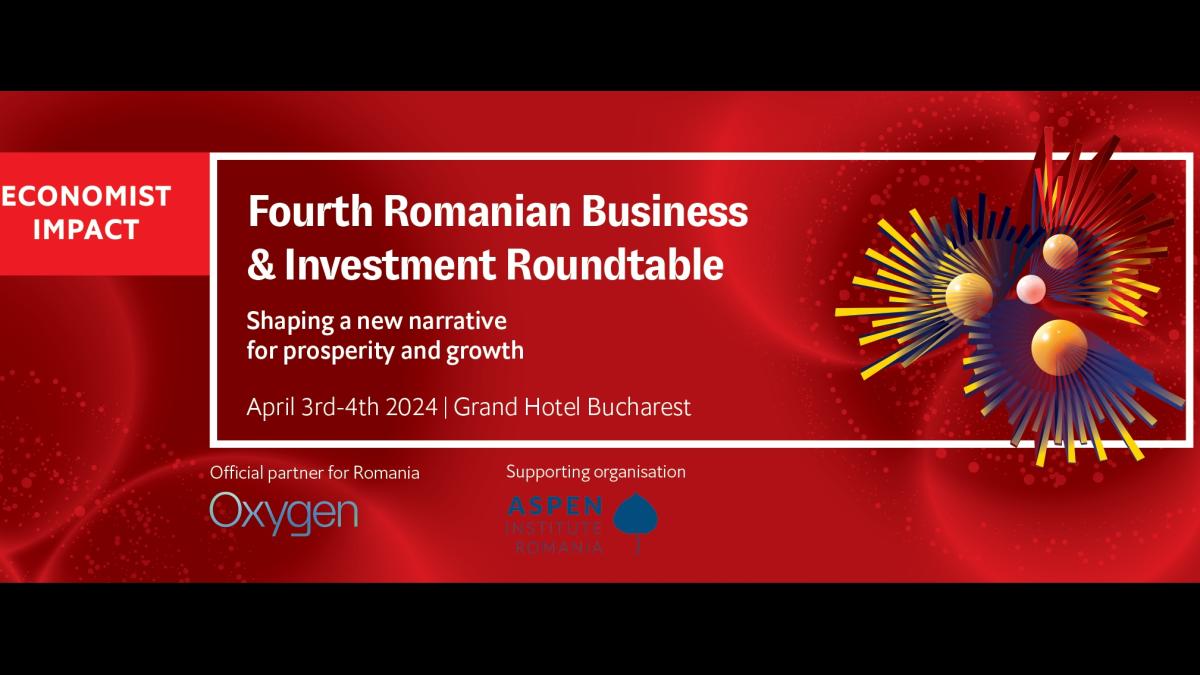 ECONOMIST IMPACT

Fourth Romanian Business & Investment Roundtable

Shaping a new narrative for prosperity and growth

April 3rd-4th 2024 | Grand Hotel Bucharest

Official partner for Romania

Oxygen

Supporting organisation

ASPEN INSTITUTE ROMANIA